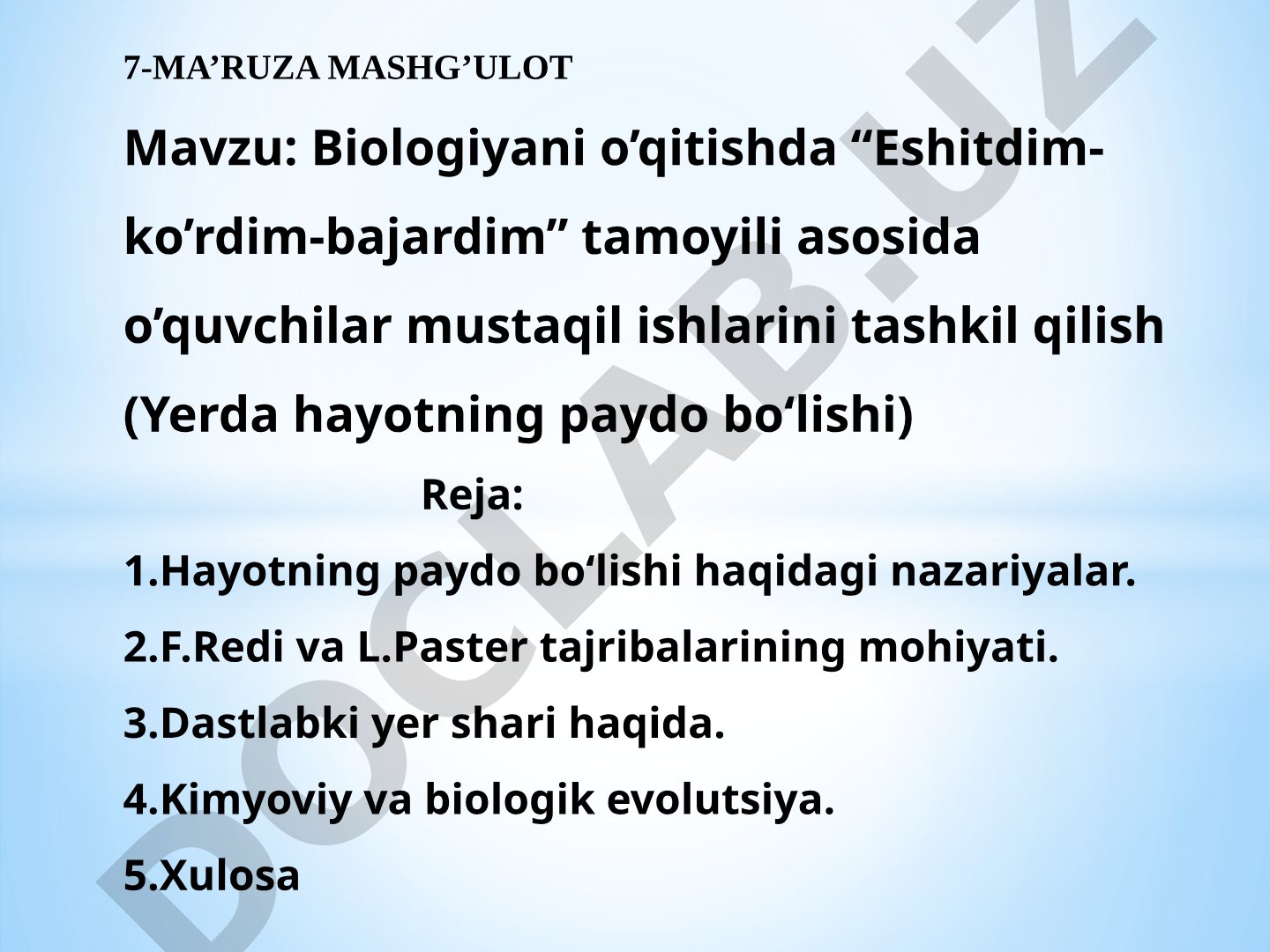 7-MA’RUZA MASHG’ULOT

Mavzu: Biologiyani o’qitishda “Eshitdim-ko’rdim-bajardim” tamoyili asosida o’quvchilar mustaqil ishlarini tashkil qilish (Yerda hayotning paydo bo‘lishi)

Reja:

1.Hayotning paydo bo‘lishi haqidagi nazariyalar.

2.F.Redi va L.Paster tajribalarining mohiyati.

3.Dastlabki yer shari haqida.

4.Kimyoviy va biologik evolutsiya.

5.Xulosa

DOCLAB.UZ